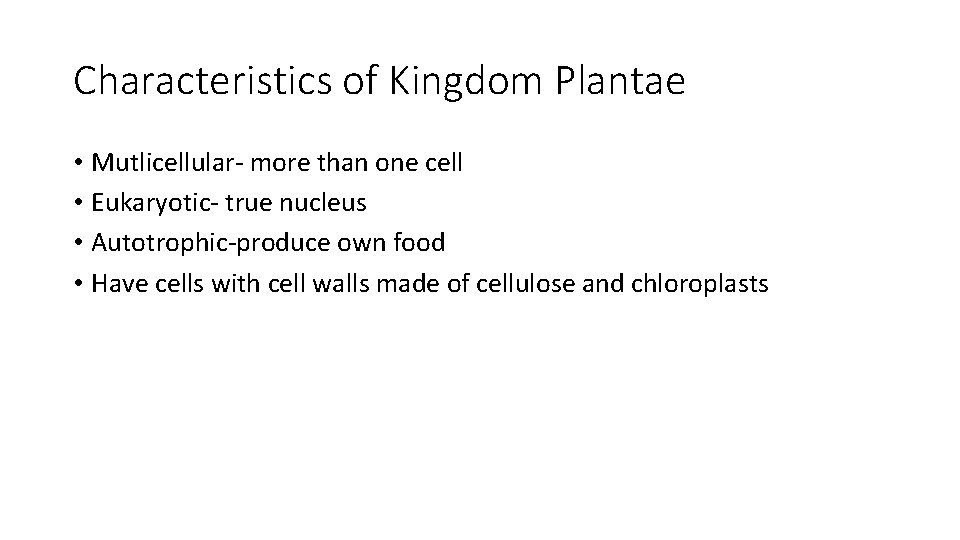 Characteristics of Kingdom Plantae

• Mutlicellular- more than one cell
• Eukaryotic- true nucleus
• Autotrophic-produce own food
• Have cells with cell walls made of cellulose and chloroplasts